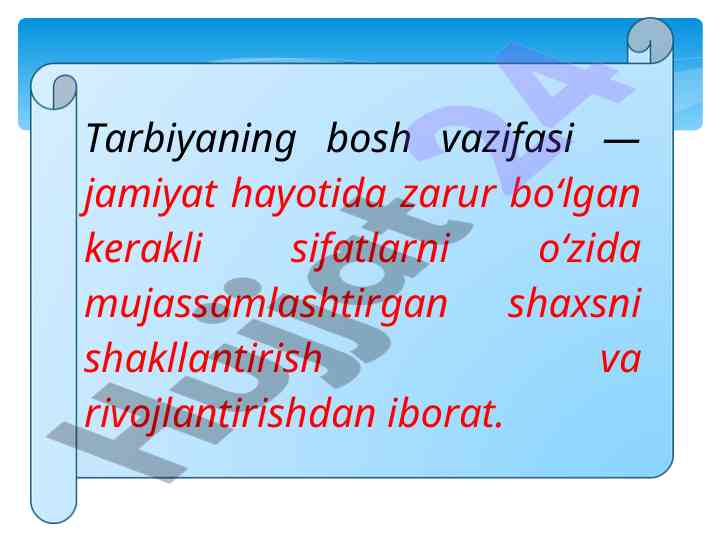 Tarbiyaning bosh vazifasi — jamiyat hayotida zarur bo‘lgan kerakli sifatlarni o‘zida mujassamlashtirgan shaxsni shakllantirish va rivojlantirishdan iborat.

Hujjat 24